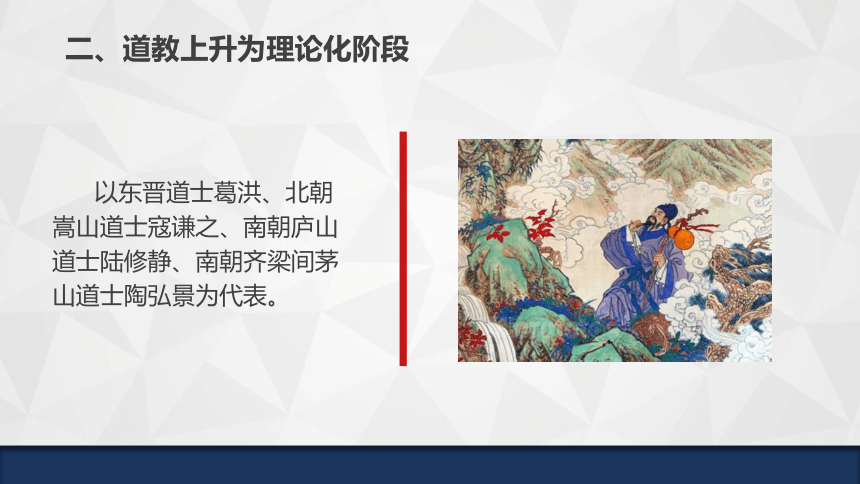 二、道教上升为理论化阶段

以东晋道士葛洪、北朝嵩山道士寇谦之、南朝庐山道士陆修静、南朝齐梁间茅山道士陶弘景为代表。